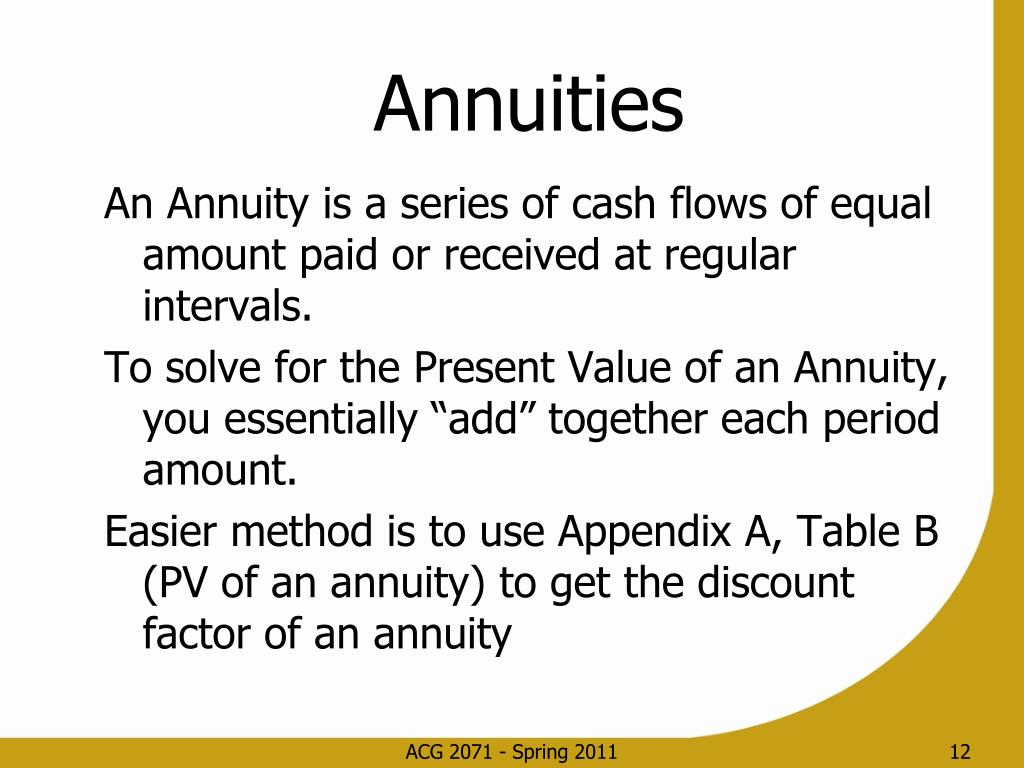 Annuities

An Annuity is a series of cash flows of equal amount paid or received at regular intervals.

To solve for the Present Value of an Annuity, you essentially “add” together each period amount.

Easier method is to use Appendix A, Table B (PV of an annuity) to get the discount factor of an annuity

ACG 2071 - Spring 2011

12